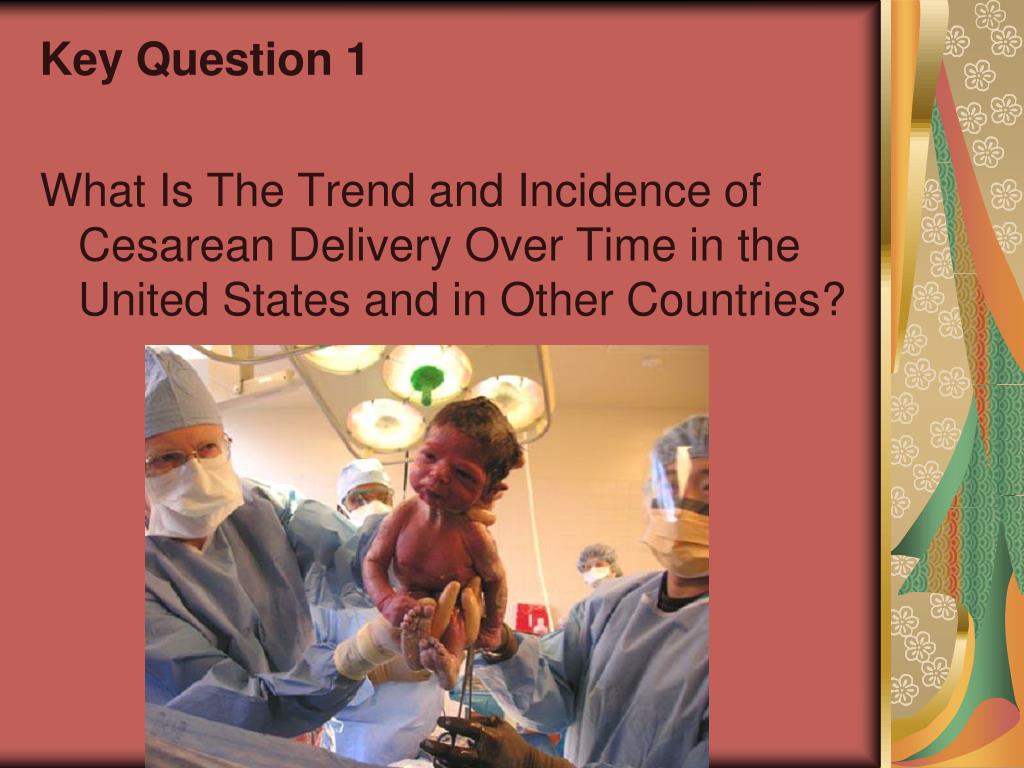 Key Question 1

What Is The Trend and Incidence of Cesarean Delivery Over Time in the United States and in Other Countries?